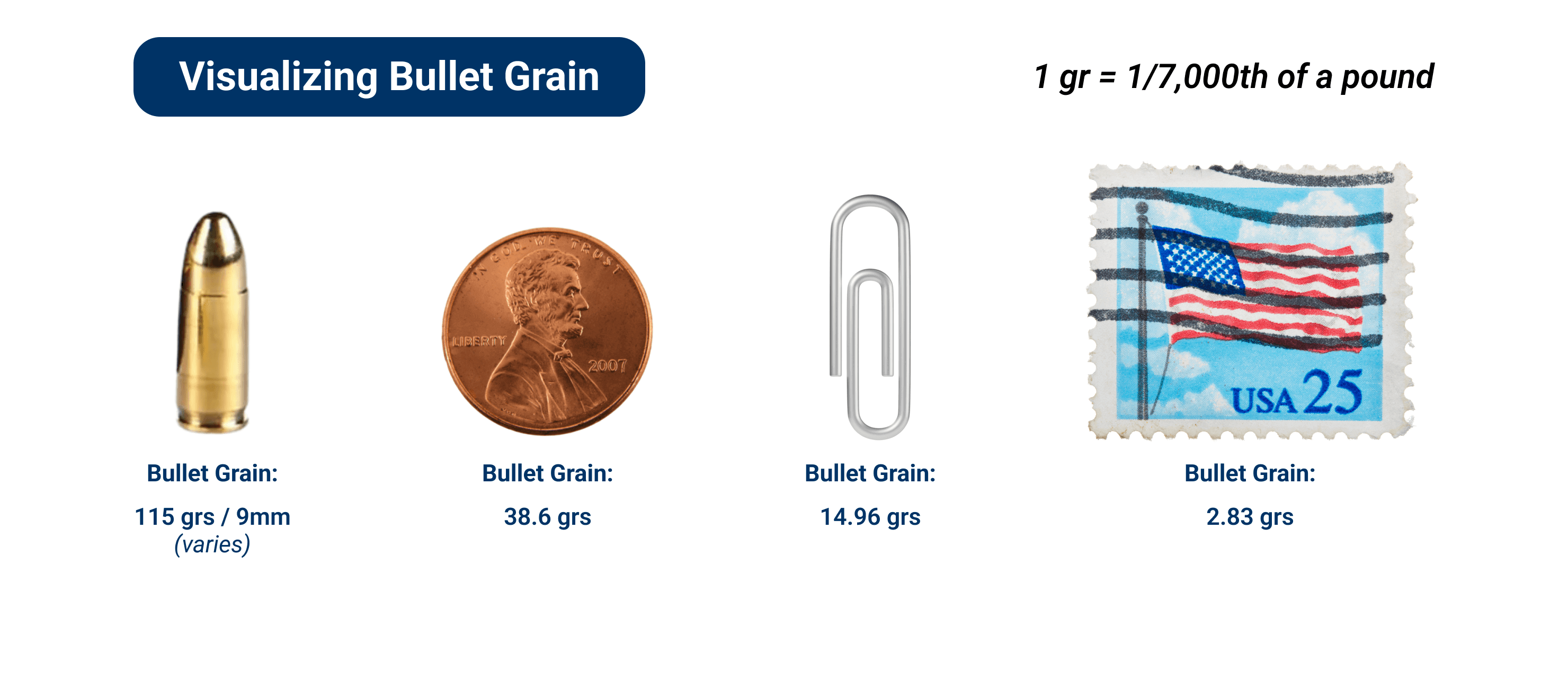 Visualizing Bullet Grain

1 gr = 1/7,000th of a pound

IN GOD WE TRUST
LIBERTY
2007

USA 25

Bullet Grain:
115 grs / 9mm
(varies)

Bullet Grain:
38.6 grs

Bullet Grain:
14.96 grs

Bullet Grain:
2.83 grs